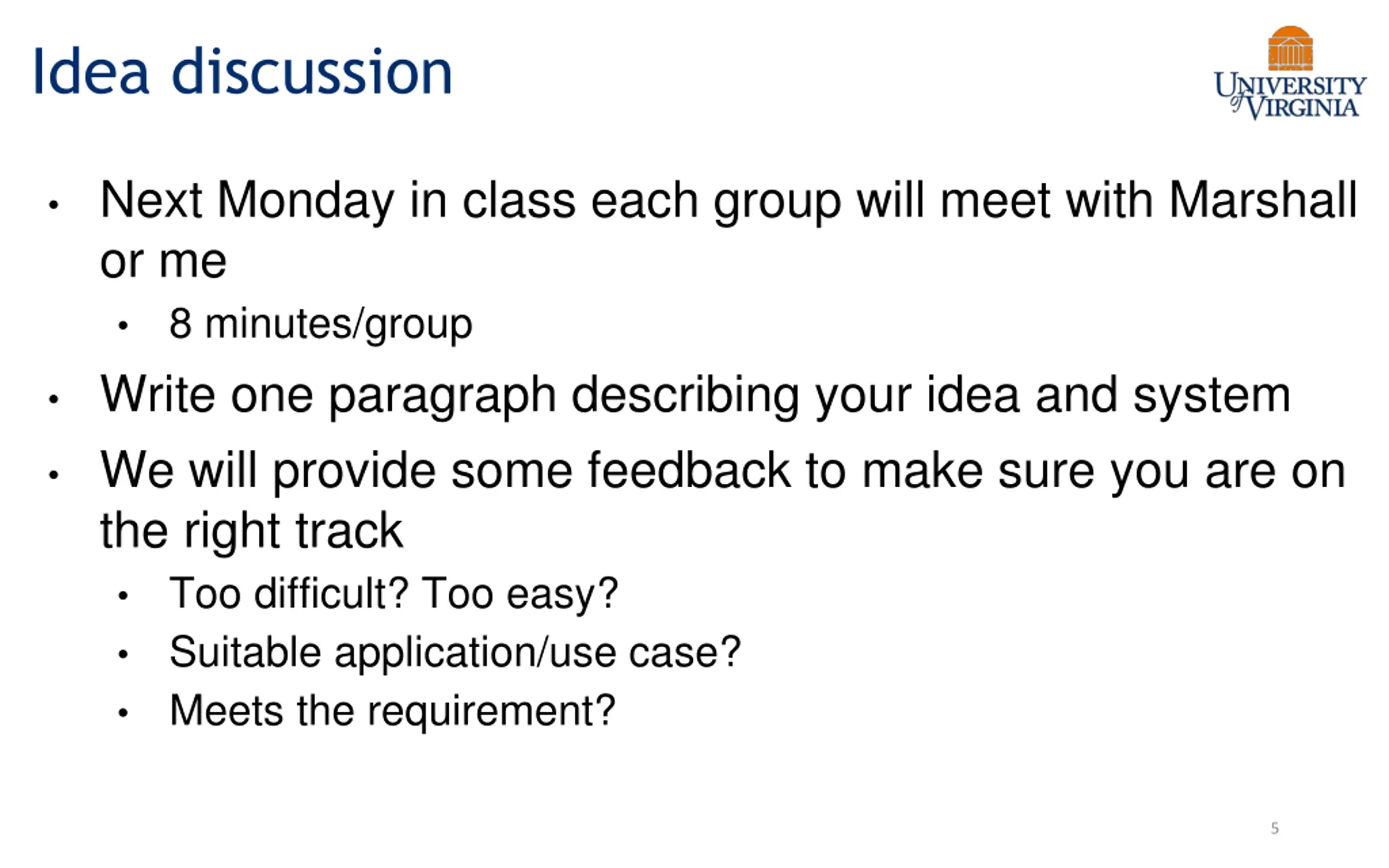 Idea discussion

UNIVERSITY of VIRGINIA

• Next Monday in class each group will meet with Marshall or me
  • 8 minutes/group
• Write one paragraph describing your idea and system
• We will provide some feedback to make sure you are on the right track
  • Too difficult? Too easy?
  • Suitable application/use case?
  • Meets the requirement?

5